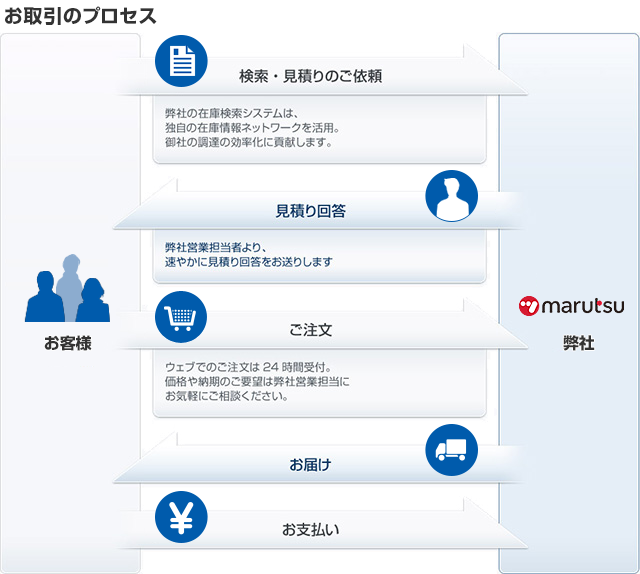 お取引のプロセス

お客様

検索・見積りのご依頼

弊社の在庫検索システムは、独自の在庫情報ネットワークを活用。御社の調達の効率化に貢献します。

見積り回答

弊社営業担当者より、速やかに見積り回答をお送りします

ご注文

ウェブでのご注文は 24 時間受付。価格や納期のご要望は弊社営業担当にお気軽にご相談ください。

お届け

お支払い

marutsu

弊社